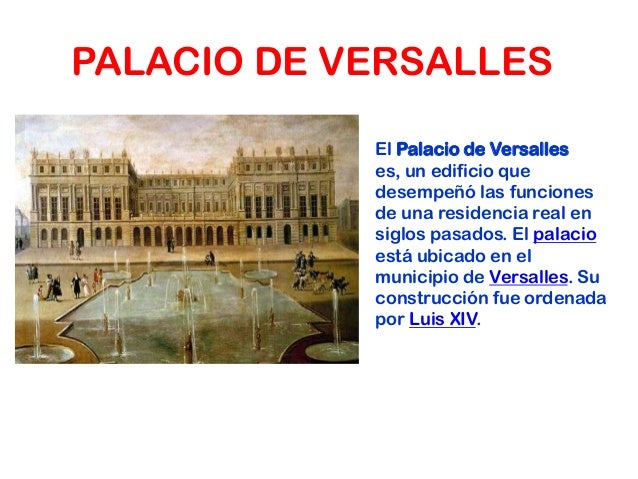 PALACIO DE VERSALLES

El Palacio de Versalles es, un edificio que desempeñó las funciones de una residencia real en siglos pasados. El palacio está ubicado en el municipio de Versalles. Su construcción fue ordenada por Luis XIV.